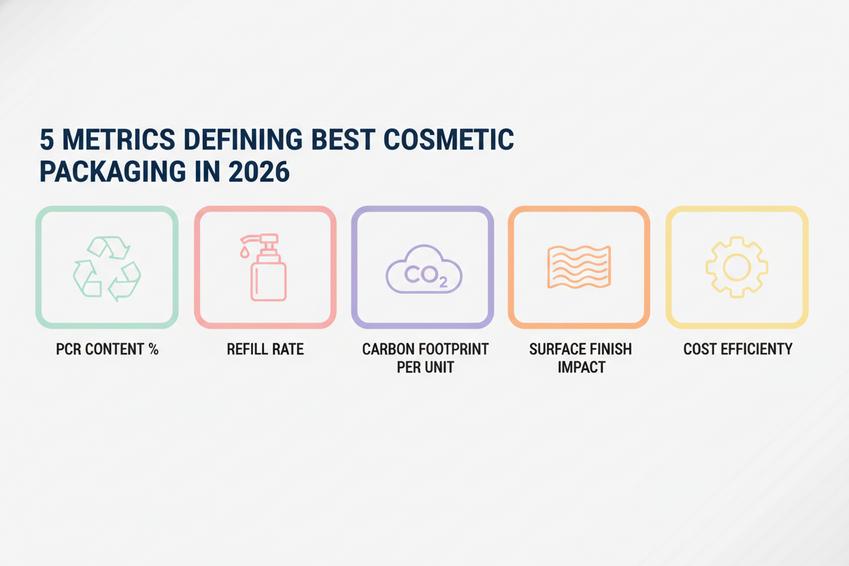 5 METRICS DEFINING BEST COSMETIC PACKAGING IN 2026

$CO_2$

PCR CONTENT %

REFILL RATE

CARBON FOOTPRINT PER UNIT

SURFACE FINISH IMPACT

COST EFFICIENCY